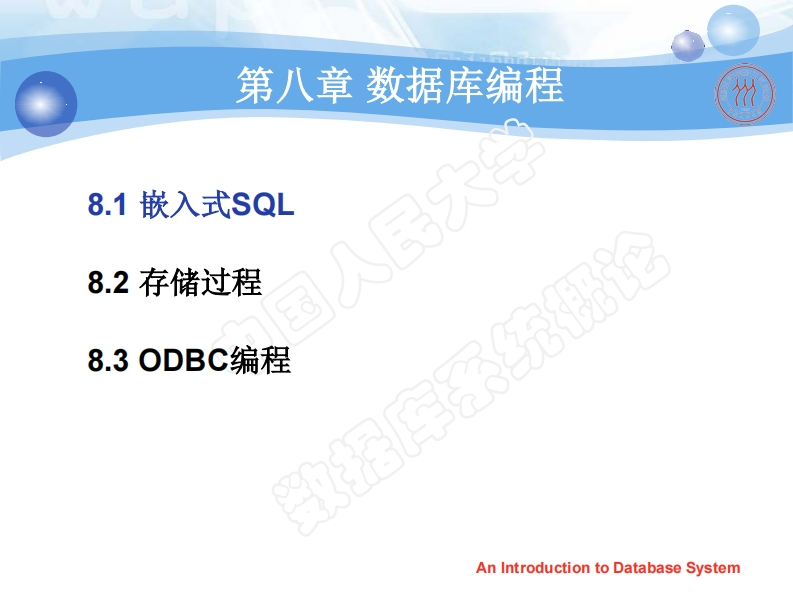 第八章 数据库编程

8.1 嵌入式SQL

8.2 存储过程

8.3 ODBC编程

中国人民大学

数据库系统概论

An Introduction to Database System